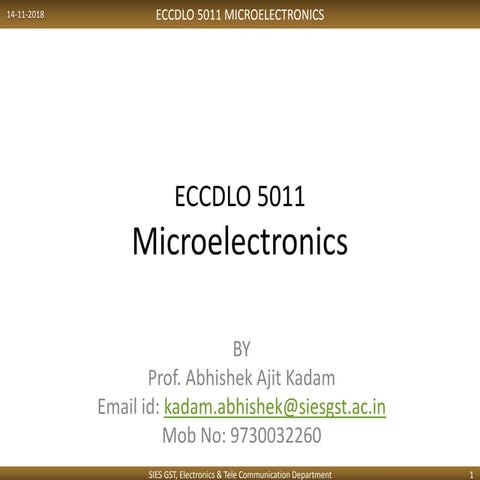 14-11-2018

ECCDLO 5011 MICROELECTRONICS

ECCDLO 5011
Microelectronics

BY
Prof. Abhishek Ajit Kadam
Email id: kadam.abhishek@siesgst.ac.in
Mob No: 9730032260

SIES GST, Electronics & Tele Communication Department

1